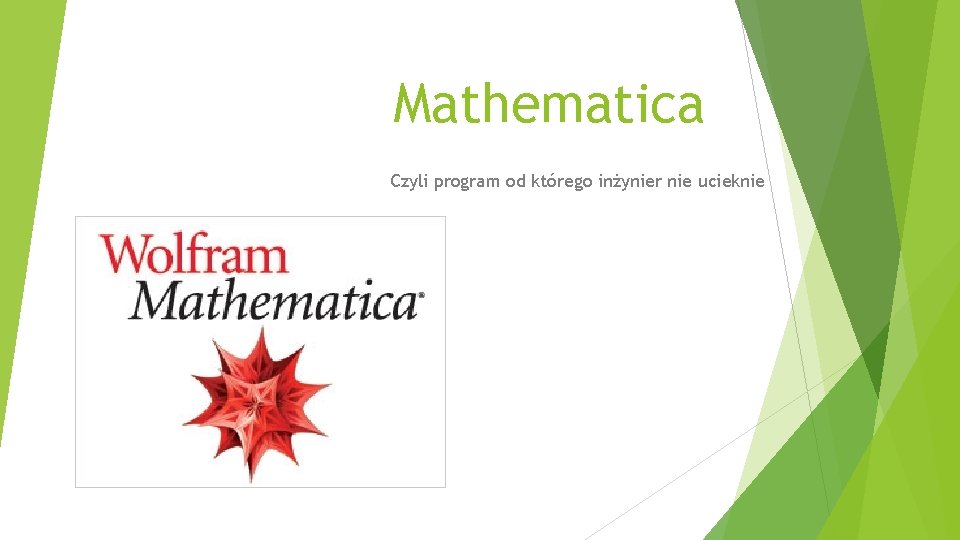 Mathematica

Czyli program od którego inżynier nie ucieknie

Wolfram
Mathematica®